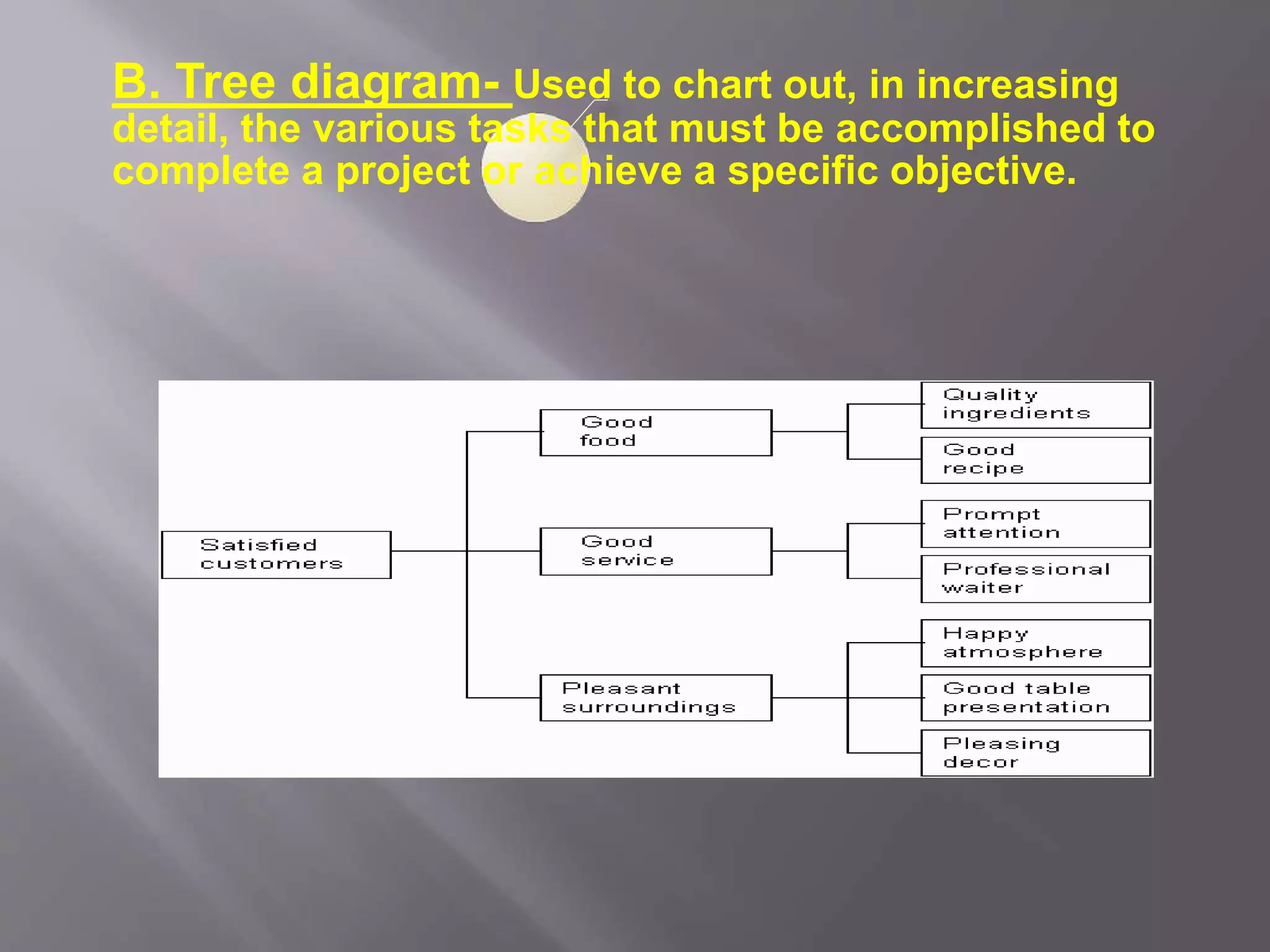 B. Tree diagram- Used to chart out, in increasing detail, the various tasks that must be accomplished to complete a project or achieve a specific objective.

Satisfied customers

Good food

Good service

Pleasant surroundings

Quality ingredients

Good recipe

Prompt attention

Professional waiter

Happy atmosphere

Good table presentation

Pleasing decor